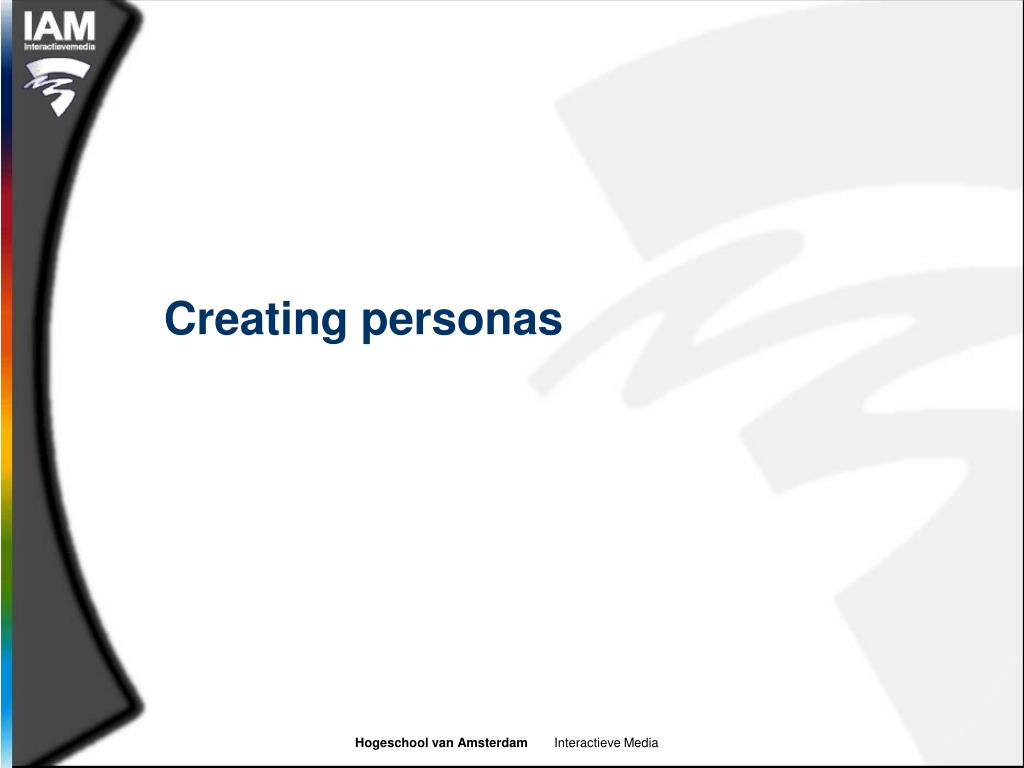 IAM
Interactievemedia

Creating personas

Hogeschool van Amsterdam Interactieve Media